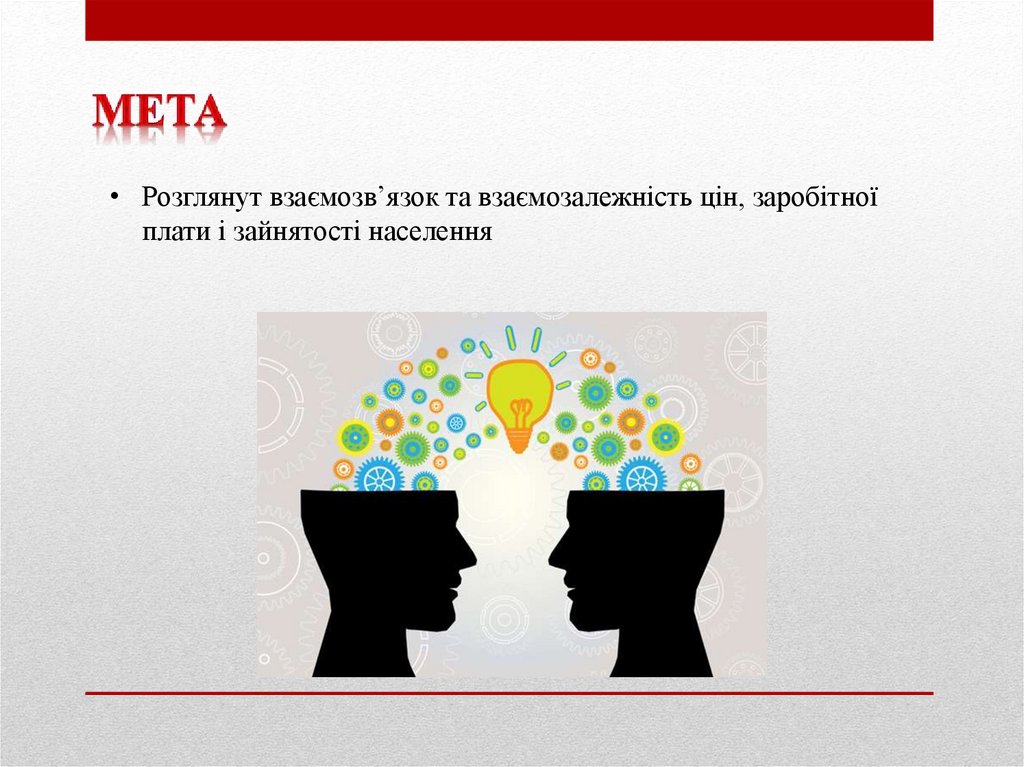 МЕТА

• Розглянут взаємозв’язок та взаємозалежність цін, заробітної плати і зайнятості населення